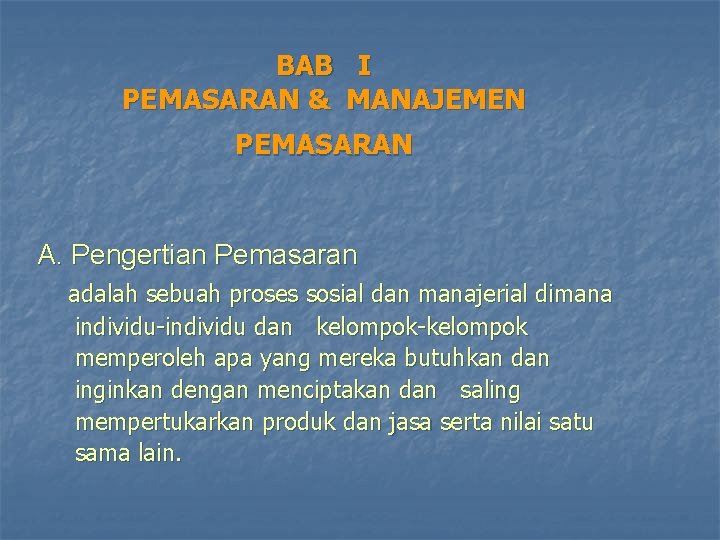 BAB I
PEMASARAN & MANAJEMEN PEMASARAN

A. Pengertian Pemasaran

adalah sebuah proses sosial dan manajerial dimana individu-individu dan kelompok-kelompok memperoleh apa yang mereka butuhkan dan inginkan dengan menciptakan dan saling mempertukarkan produk dan jasa serta nilai satu sama lain.